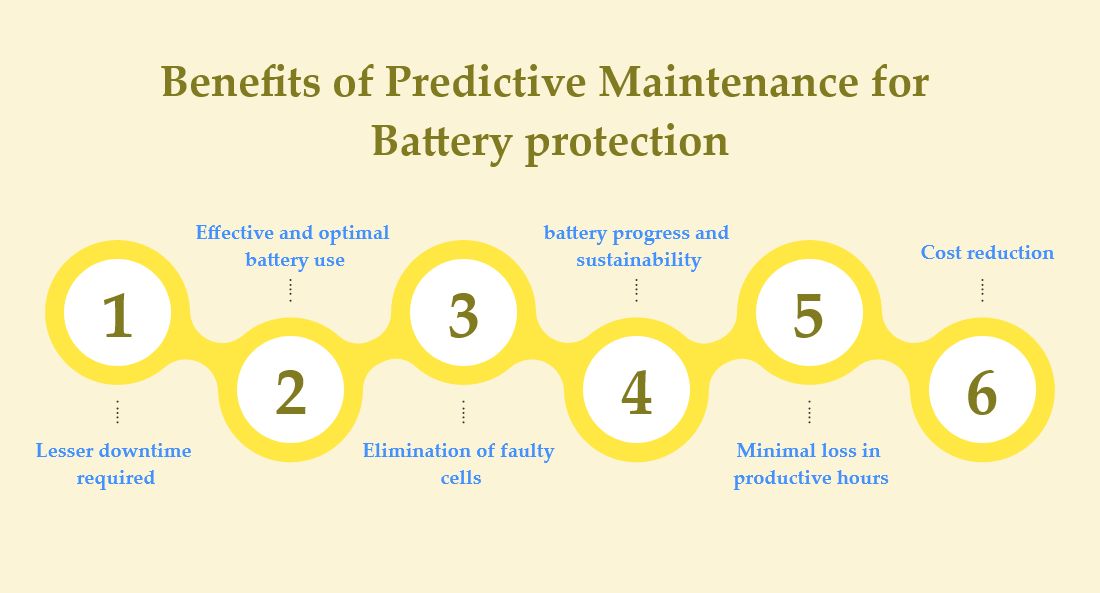 Benefits of Predictive Maintenance for Battery protection

1

Lesser downtime required

Effective and optimal battery use

2

3

Elimination of faulty cells

battery progress and sustainability

4

5

Minimal loss in productive hours

Cost reduction

6